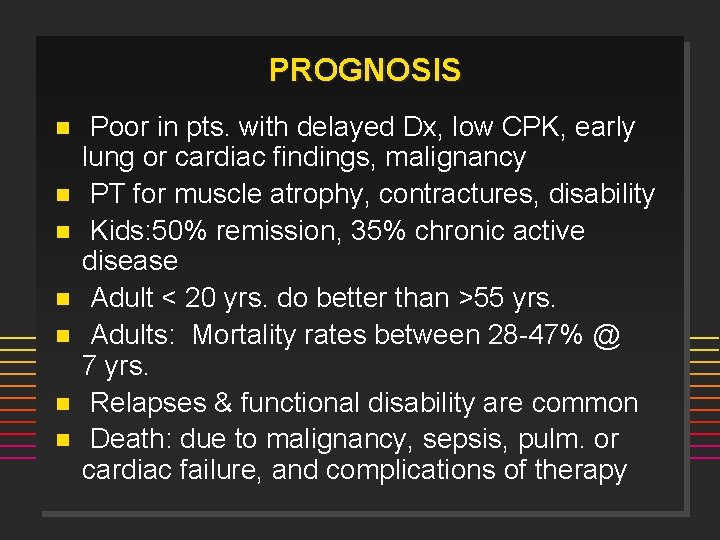 PROGNOSIS

- Poor in pts. with delayed Dx, low CPK, early lung or cardiac findings, malignancy
- PT for muscle atrophy, contractures, disability
- Kids:50% remission, 35% chronic active disease
- Adult < 20 yrs. do better than >55 yrs.
- Adults: Mortality rates between 28-47% @ 7 yrs.
- Relapses & functional disability are common
- Death: due to malignancy, sepsis, pulm. or cardiac failure, and complications of therapy